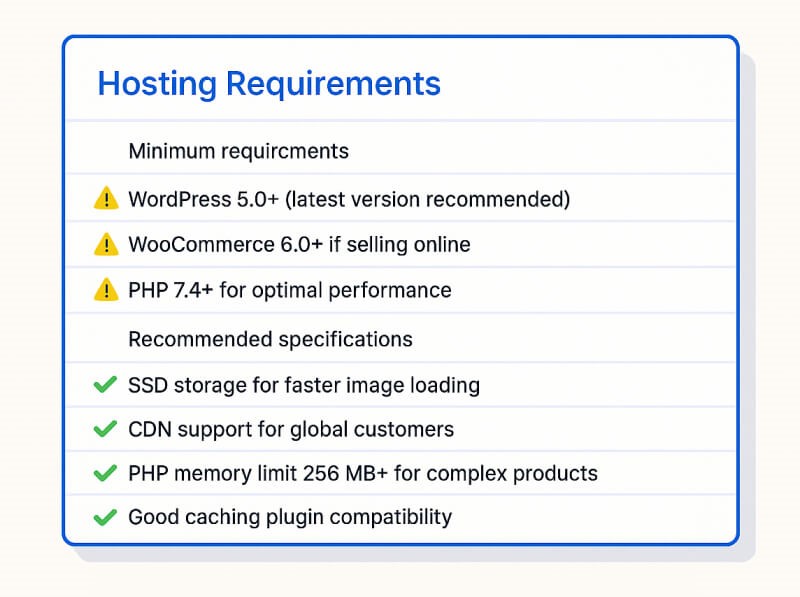 Hosting Requirements

Minimum requircments

WordPress 5.0+ (latest version recommended)

WooCommerce 6.0+ if selling online

PHP 7.4+ for optimal performance

Recommended specifications

SSD storage for faster image loading

CDN support for global customers

PHP memory limit 256 MB+ for complex products

Good caching plugin compatibility